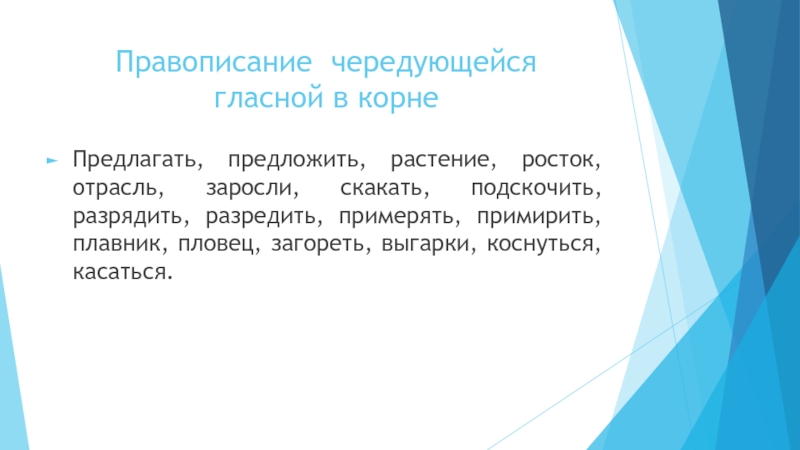 Правописание чередующейся гласной в корне

Предлагать, предложить, растение, росток, отрасль, заросли, скакать, подскочить, разрядить, разредить, примерять, примирить, плавник, пловец, загореть, выгарки, коснуться, касаться.